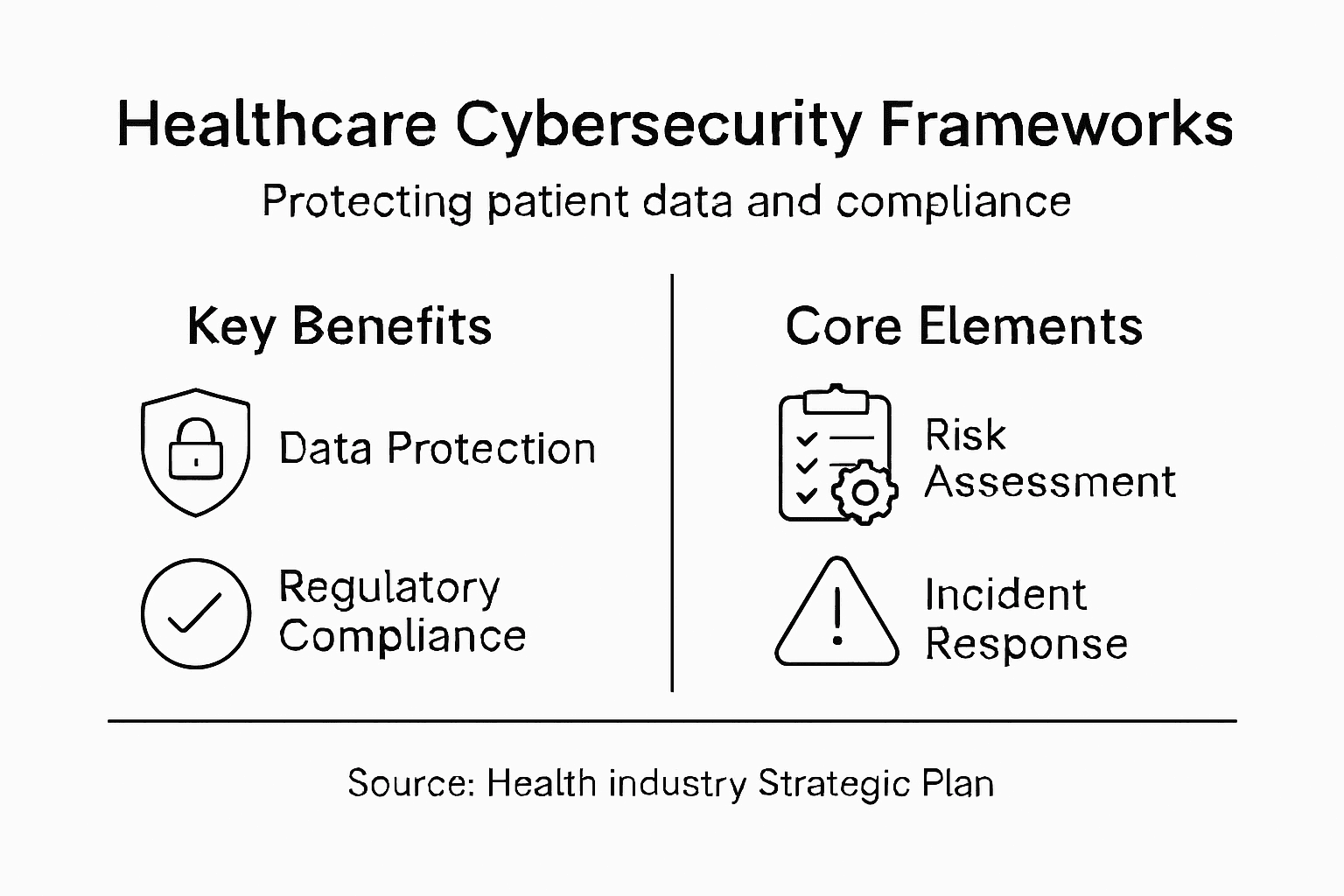 Healthcare Cybersecurity Frameworks

Protecting patient data and compliance

Key Benefits

Data Protection

Regulatory Compliance

Core Elements

Risk Assessment

Incident Response

Source: Health industry Strategic Plan